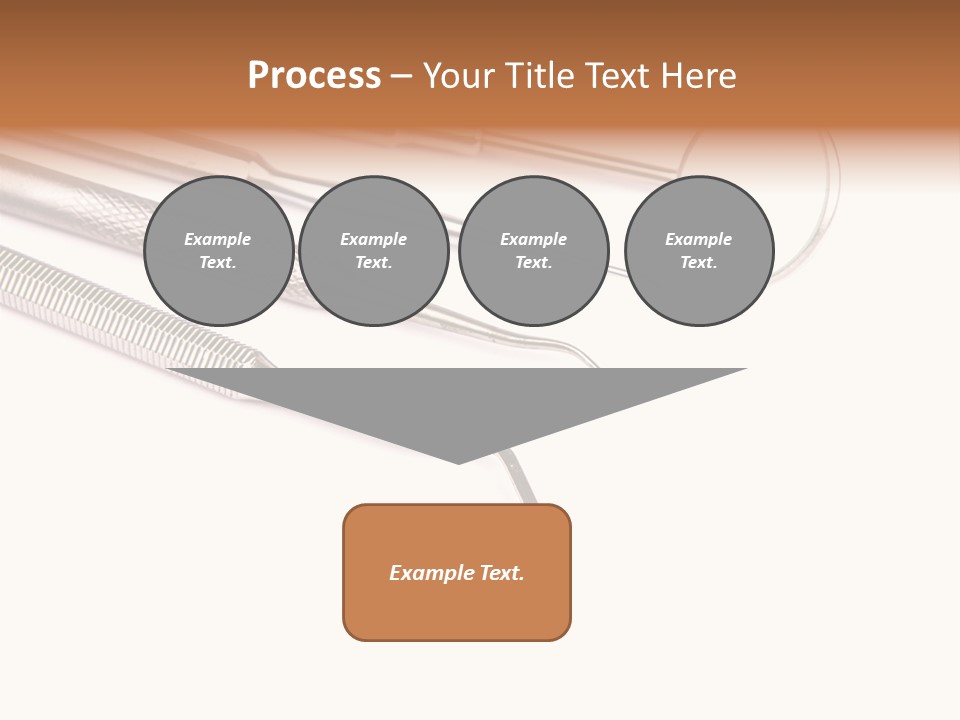 Process – Your Title Text Here

Example Text.

Example Text.

Example Text.

Example Text.

Example Text.